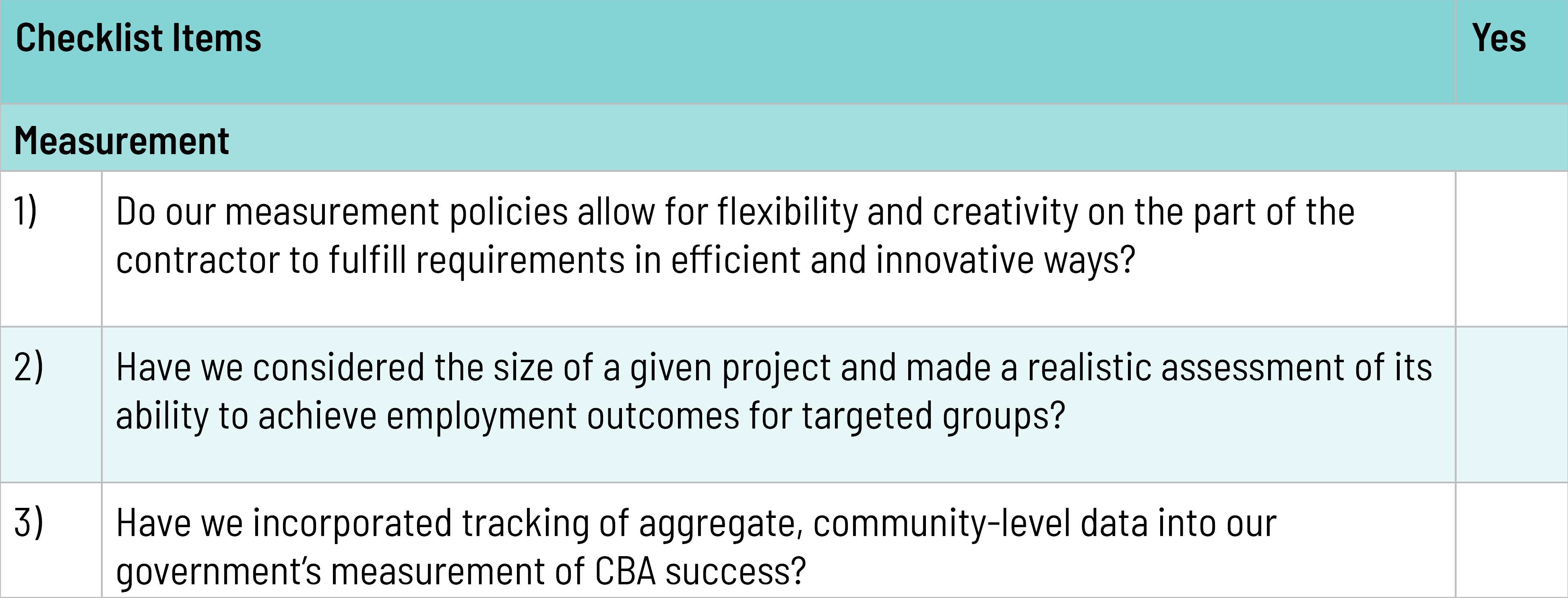 | Checklist Items | | Yes |
|---|---|---|
| Measurement | | |
| 1) | Do our measurement policies allow for flexibility and creativity on the part of the contractor to fulfill requirements in efficient and innovative ways? | |
| 2) | Have we considered the size of a given project and made a realistic assessment of its ability to achieve employment outcomes for targeted groups? | |
| 3) | Have we incorporated tracking of aggregate, community-level data into our government's measurement of CBA success? | |